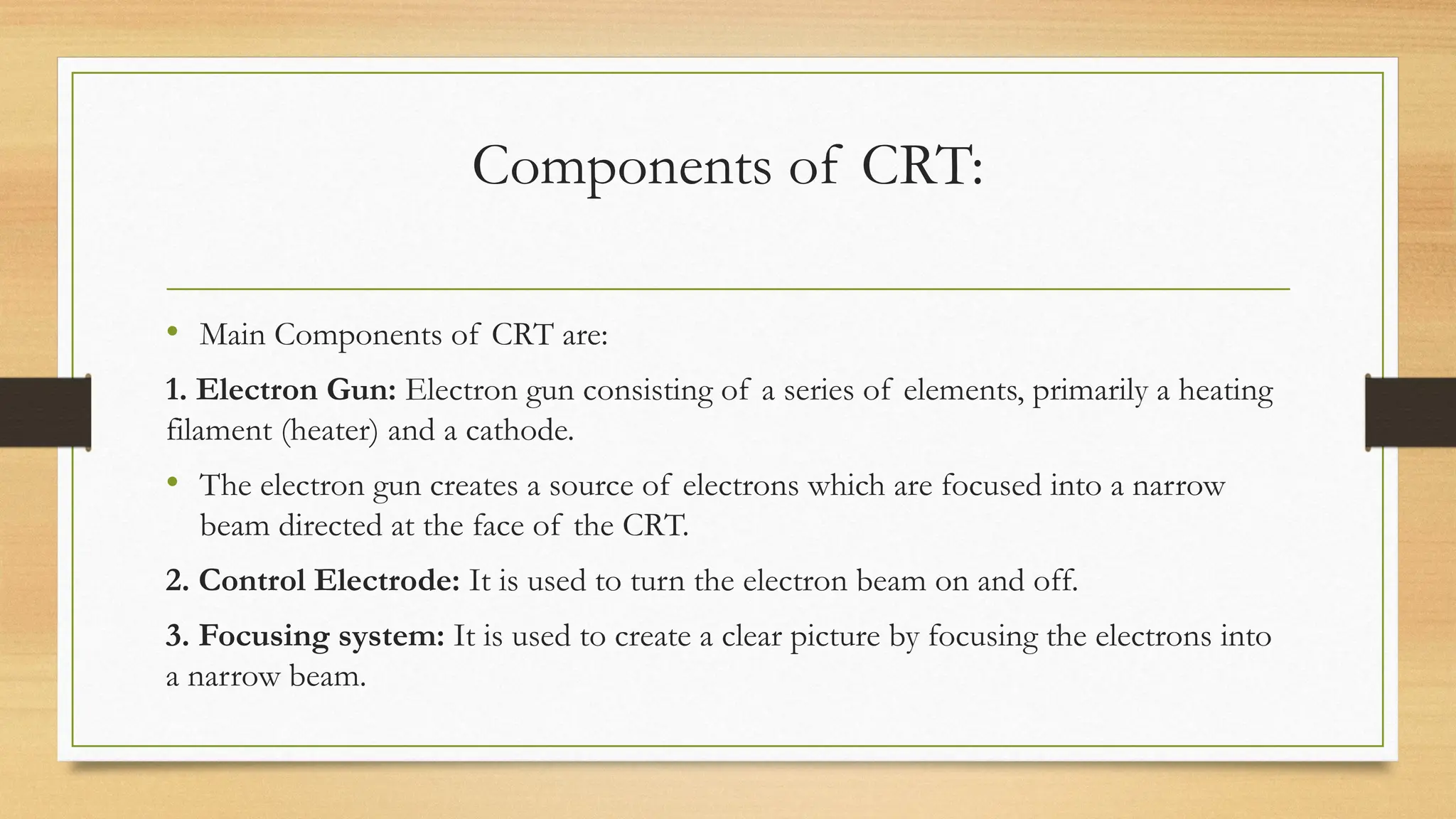 Components of CRT:

• Main Components of CRT are:

1. Electron Gun: Electron gun consisting of a series of elements, primarily a heating filament (heater) and a cathode.

• The electron gun creates a source of electrons which are focused into a narrow beam directed at the face of the CRT.

2. Control Electrode: It is used to turn the electron beam on and off.

3. Focusing system: It is used to create a clear picture by focusing the electrons into a narrow beam.